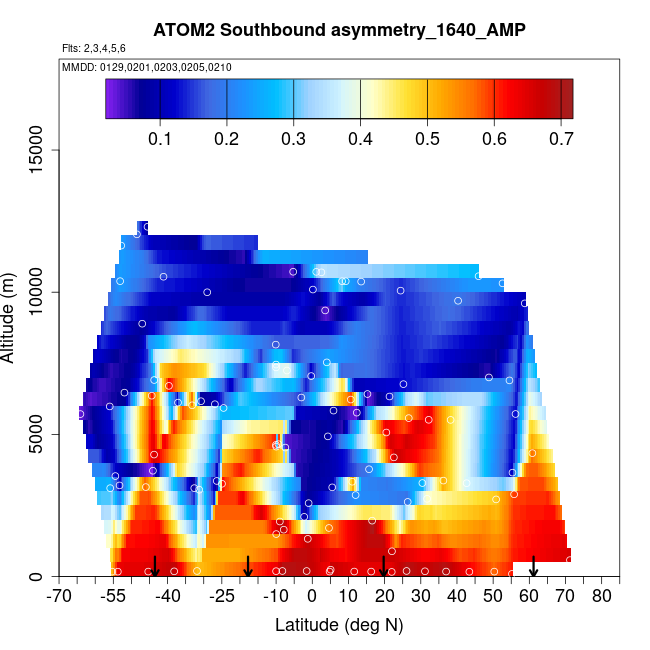 ATOM2 Southbound asymmetry_1640_AMP

Flts: 2,3,4,5,6

MMDD: 0129,0201,0203,0205,0210

0.1 0.2 0.3 0.4 0.5 0.6 0.7

Altitude (m)

0
5000
10000
15000

-70 -55 -40 -25 -10 0 10 20 30 40 50 60 70 80

Latitude (deg N)